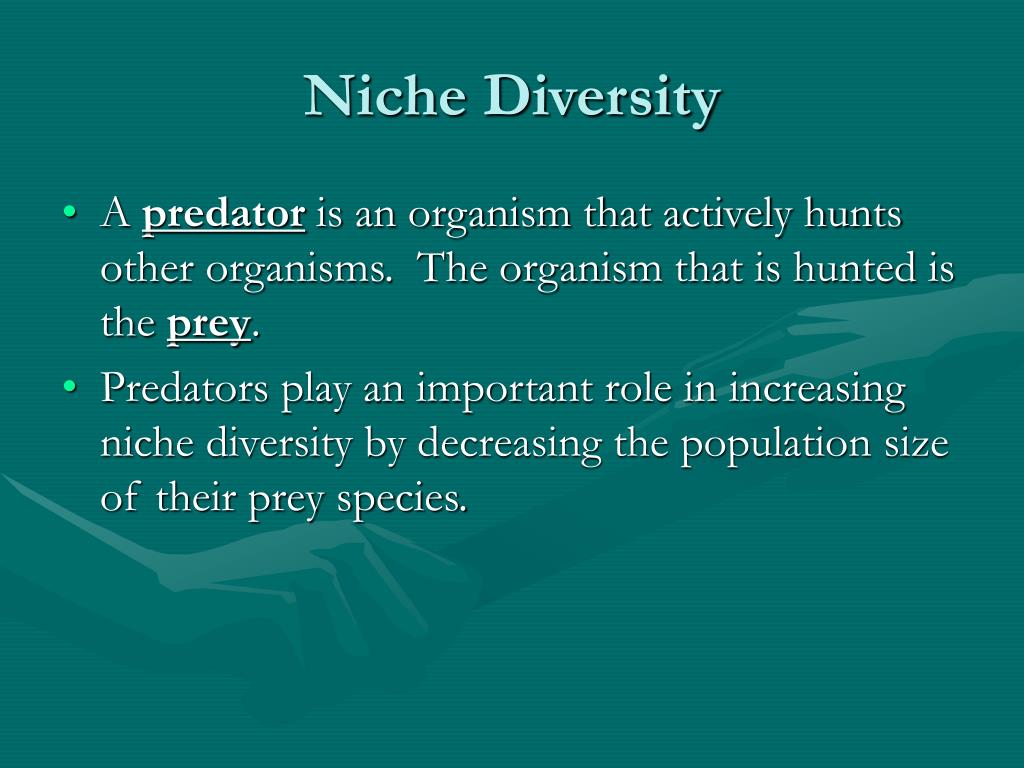 Niche Diversity

• A predator is an organism that actively hunts other organisms. The organism that is hunted is the prey.
• Predators play an important role in increasing niche diversity by decreasing the population size of their prey species.